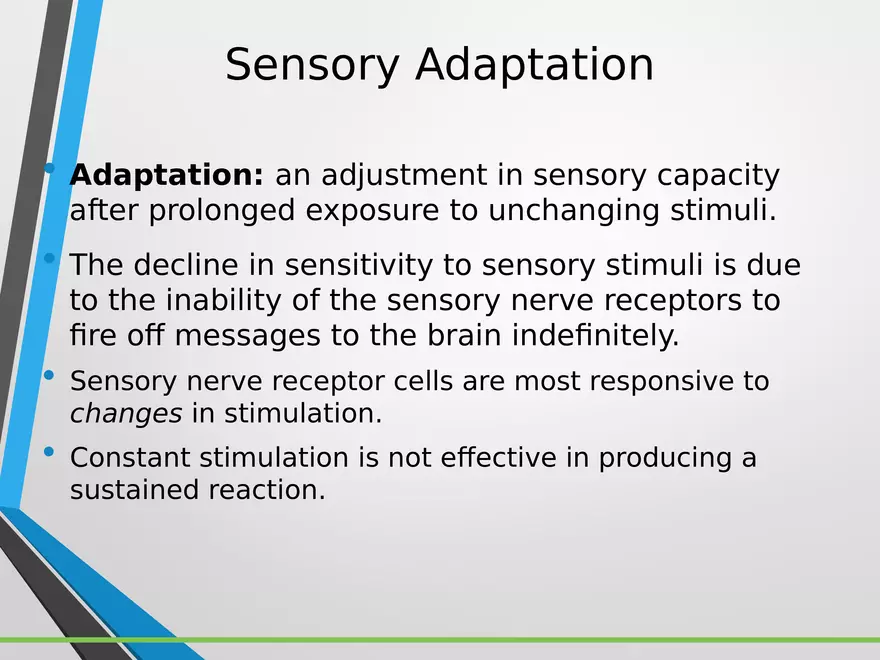 Sensory Adaptation

• Adaptation: an adjustment in sensory capacity after prolonged exposure to unchanging stimuli.

• The decline in sensitivity to sensory stimuli is due to the inability of the sensory nerve receptors to fire off messages to the brain indefinitely.

• Sensory nerve receptor cells are most responsive to changes in stimulation.

• Constant stimulation is not effective in producing a sustained reaction.